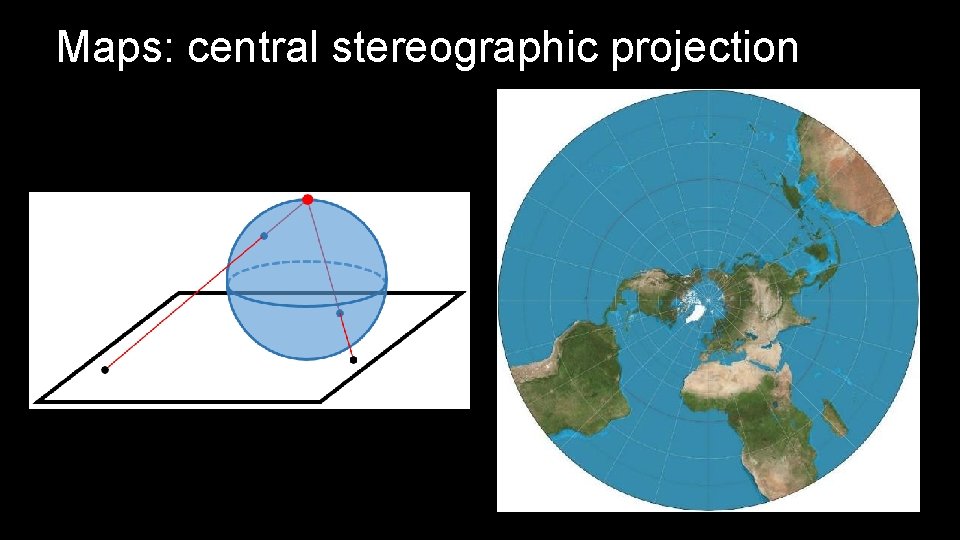 Maps: central stereographic projection